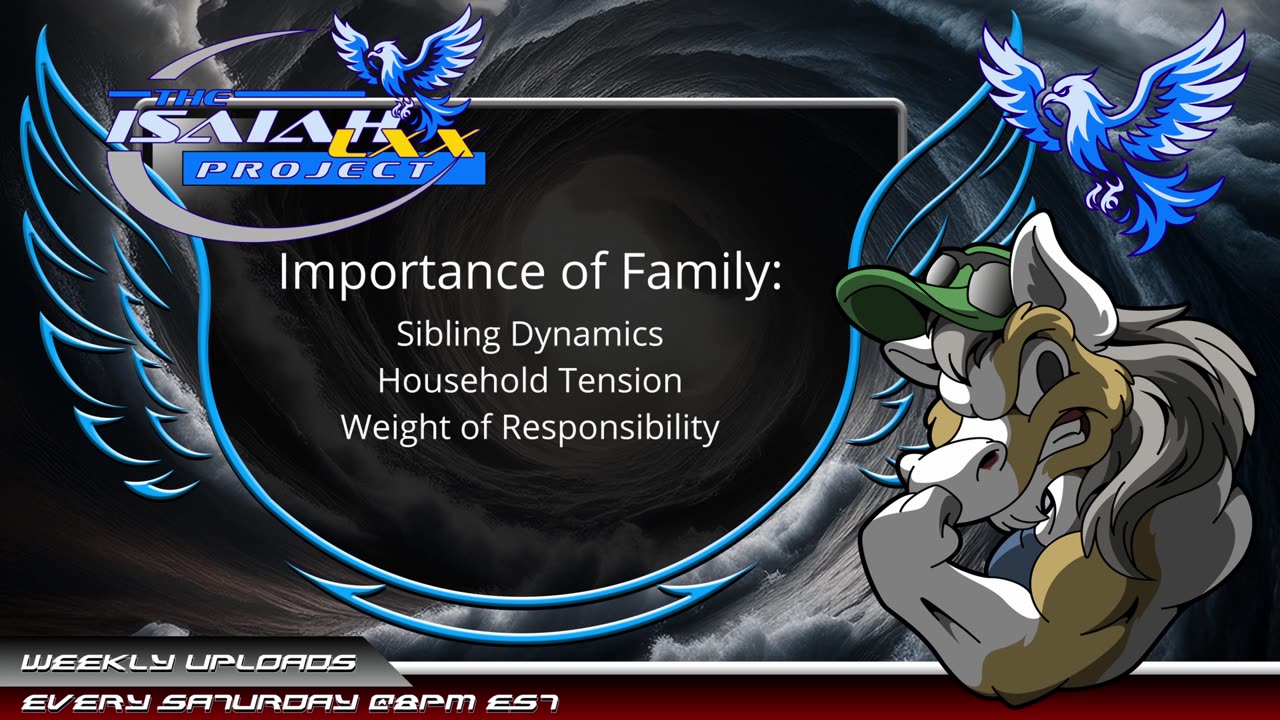 THE ISAIAH LXX PROJECT

Importance of Family:

Sibling Dynamics
Household Tension
Weight of Responsibility

WEEKLY UPLOADS
EVERY SATURDAY @8PM EST